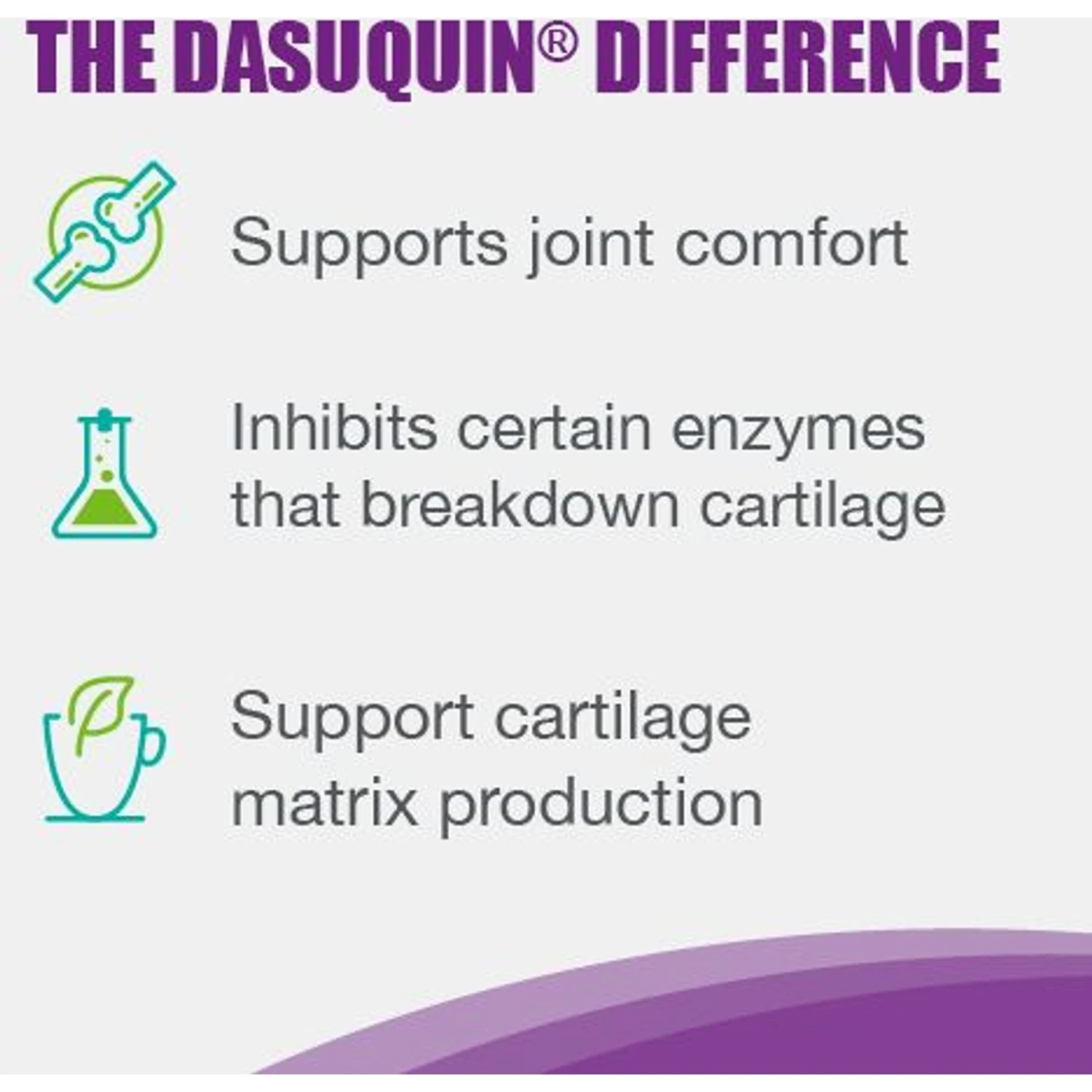 THE DASUQUIN® DIFFERENCE

Supports joint comfort

Inhibits certain enzymes that breakdown cartilage

Support cartilage matrix production